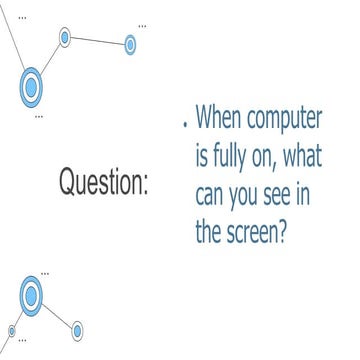 Question:

. When computer is fully on, what can you see in the screen?